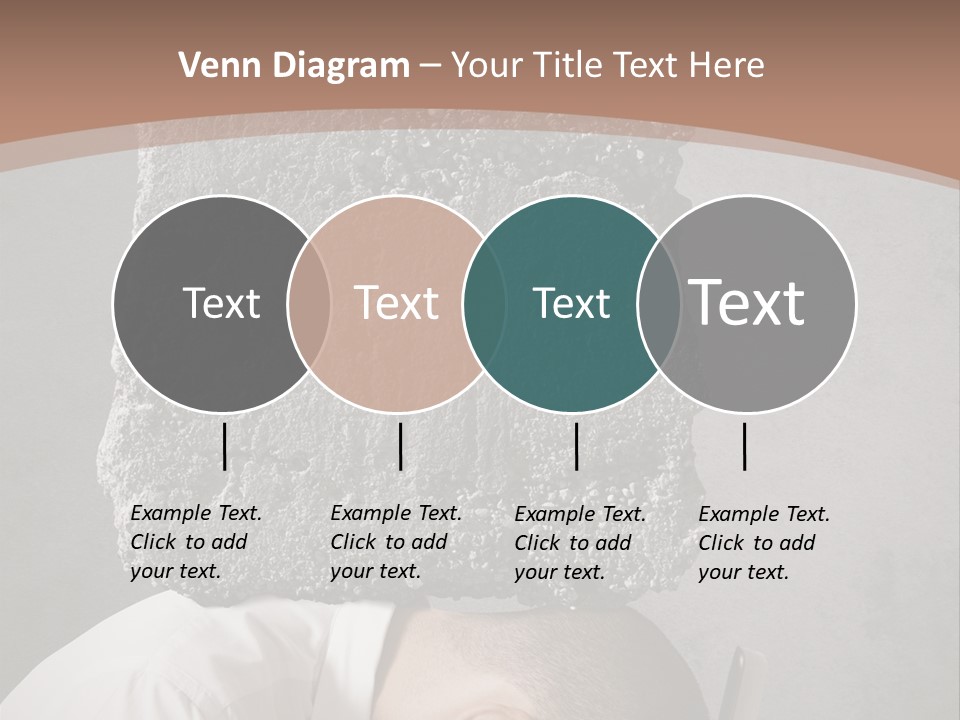 Venn Diagram – Your Title Text Here

Text

Text

Text

Text

Example Text. Click to add your text.

Example Text. Click to add your text.

Example Text. Click to add your text.

Example Text. Click to add your text.